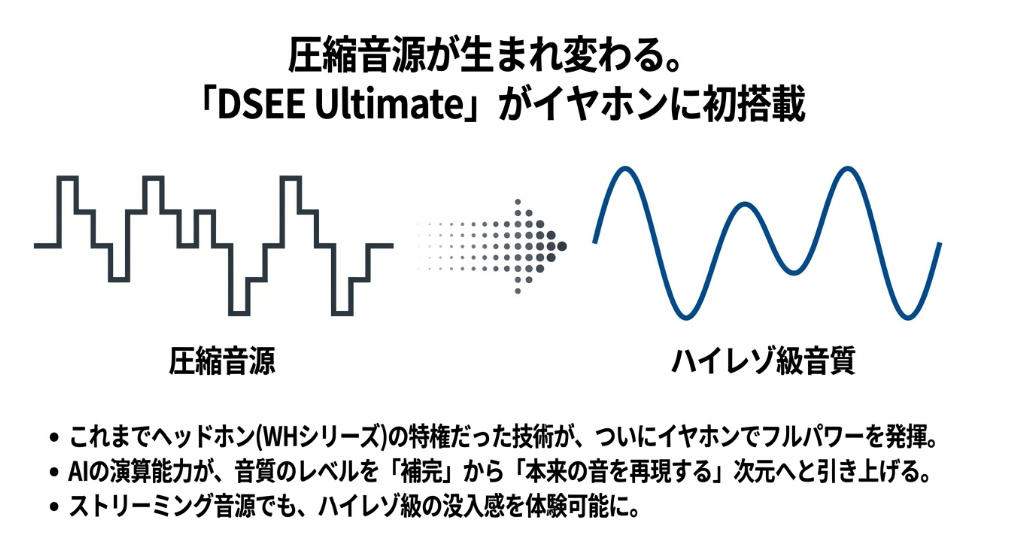 圧縮音源が生まれ変わる。
「DSEE Ultimate」がイヤホンに初搭載

圧縮音源

ハイレゾ級音質

• これまでヘッドホン(WHシリーズ)の特権だった技術が、ついにイヤホンでフルパワーを発揮。
• AIの演算能力が、音質のレベルを「補完」から「本来の音を再現する」次元へと引き上げる。
• ストリーミング音源でも、ハイレゾ級の没入感を体験可能に。